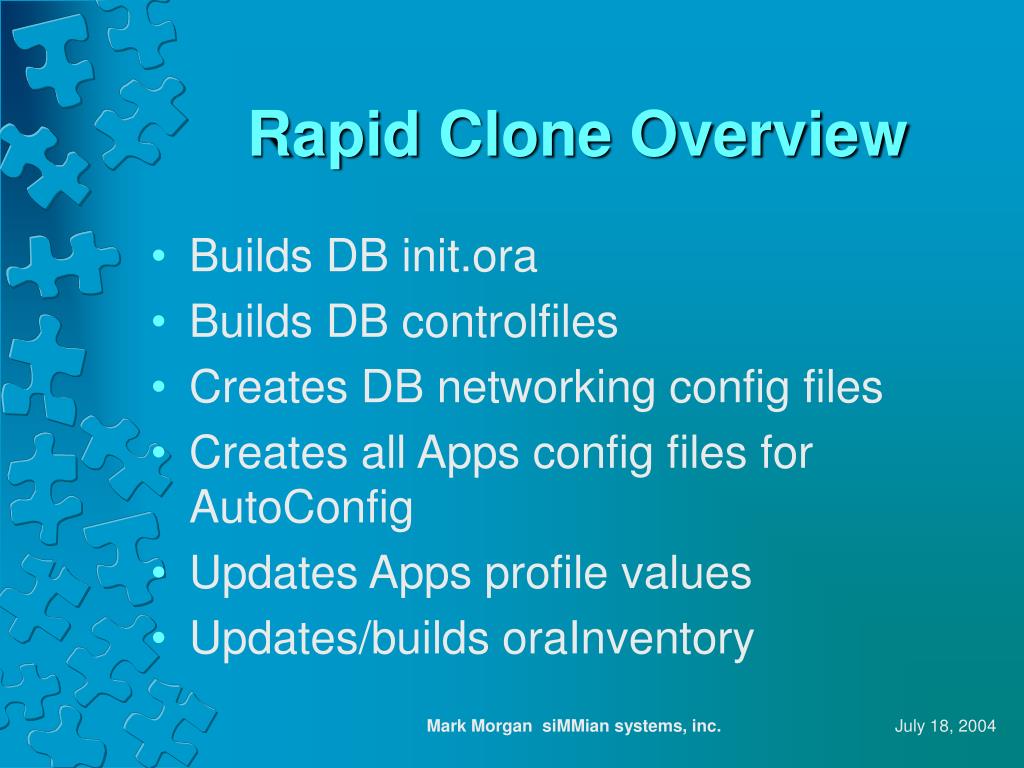 Rapid Clone Overview

• Builds DB init.ora
• Builds DB controlfiles
• Creates DB networking config files
• Creates all Apps config files for AutoConfig
• Updates Apps profile values
• Updates/builds oraInventory

Mark Morgan siMMian systems, inc.

July 18, 2004